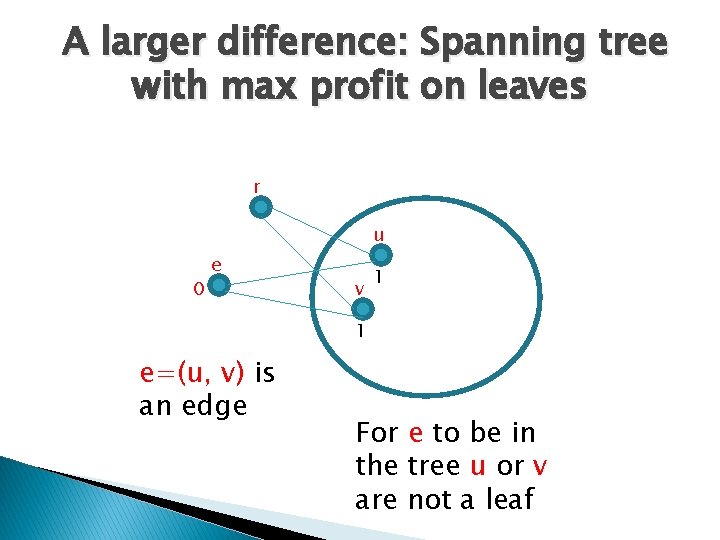 A larger difference: Spanning tree with max profit on leaves

r

u

1

e

0

v

1

e=(u, v) is an edge

For e to be in the tree u or v are not a leaf